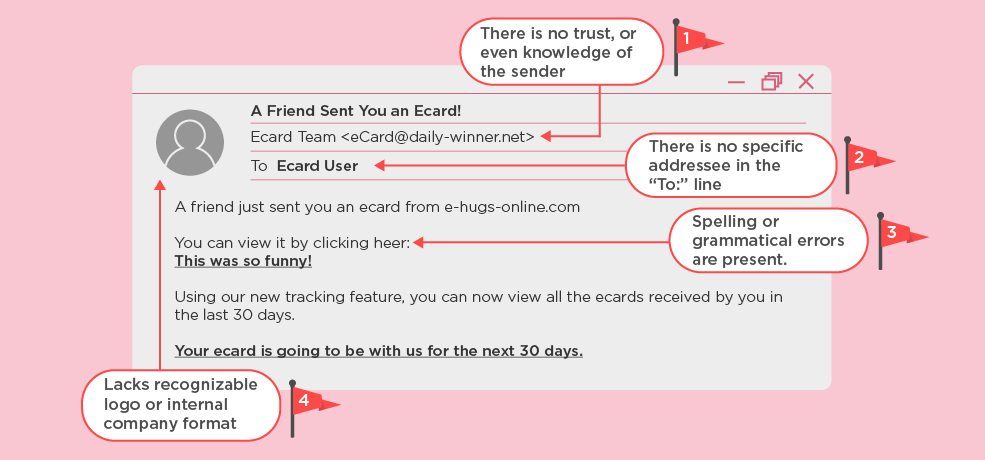 There is no trust, or even knowledge of the sender

1

A Friend Sent You an Ecard!

Ecard Team <eCard@daily-winner.net>

To Ecard User

There is no specific addressee in the "To:" line

2

A friend just sent you an ecard from e-hugs-online.com

You can view it by clicking heer:
This was so funny!

Spelling or grammatical errors are present.

3

Using our new tracking feature, you can now view all the ecards received by you in the last 30 days.

Your ecard is going to be with us for the next 30 days.

Lacks recognizable logo or internal company format

4